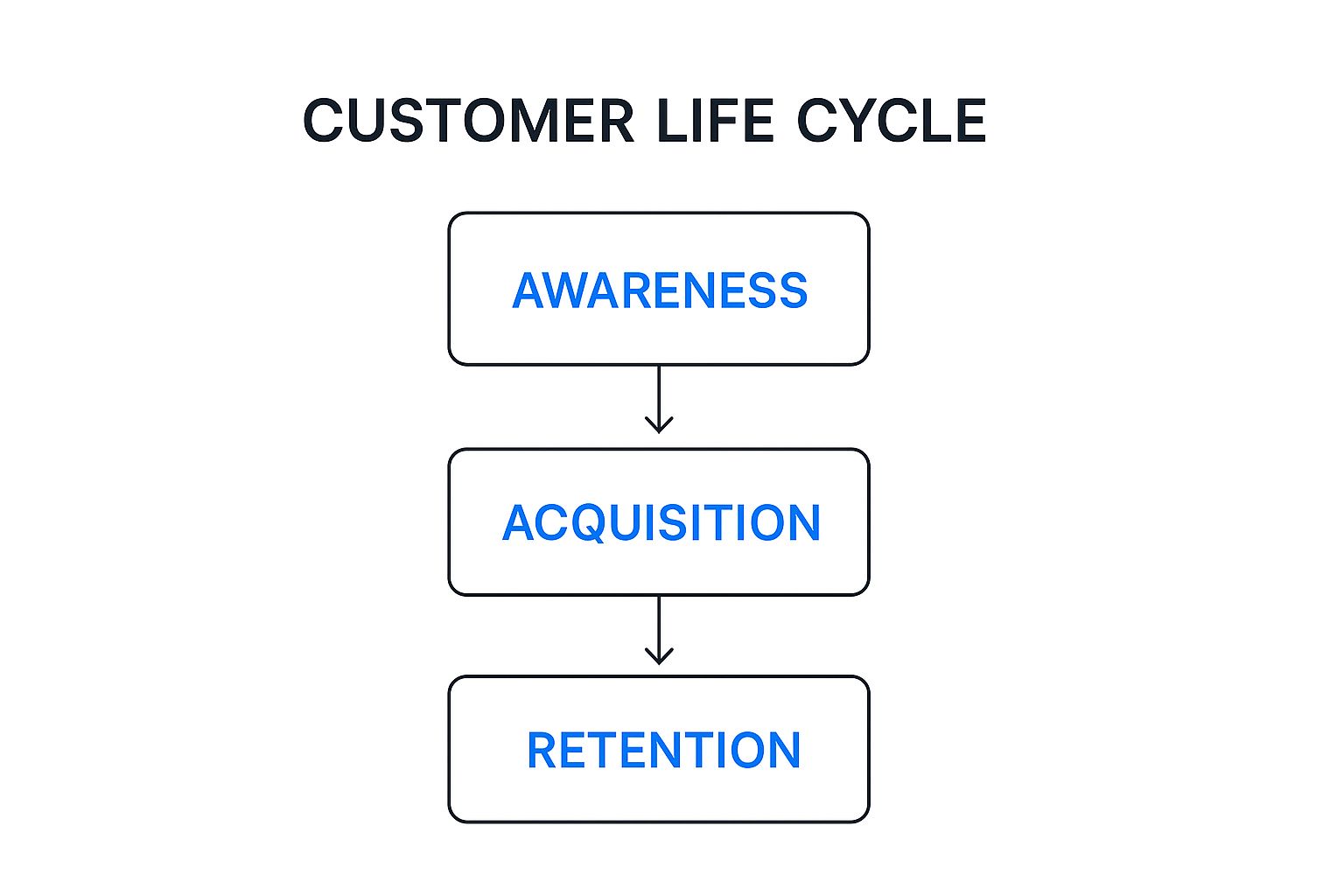 CUSTOMER LIFE CYCLE

AWARENESS

ACQUISITION

RETENTION